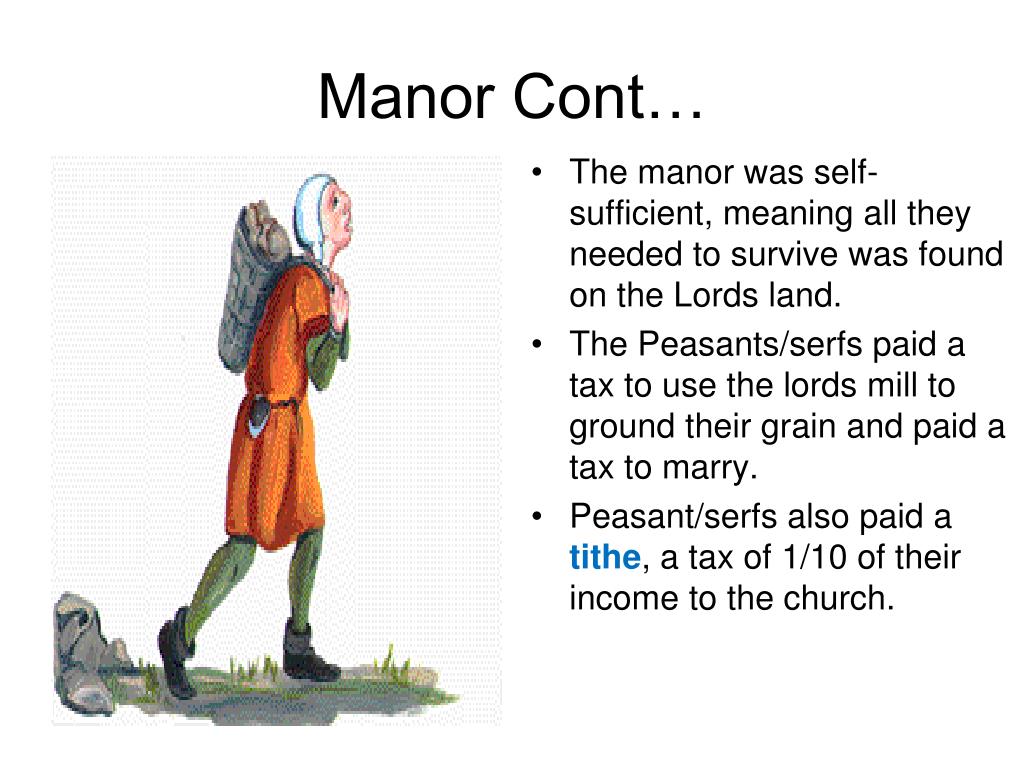 Manor Cont…

• The manor was self-sufficient, meaning all they needed to survive was found on the Lords land.
• The Peasants/serfs paid a tax to use the lords mill to ground their grain and paid a tax to marry.
• Peasant/serfs also paid a tithe, a tax of 1/10 of their income to the church.